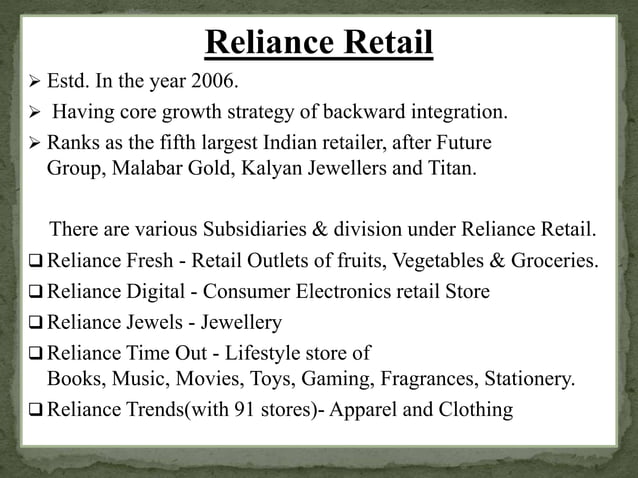 Reliance Retail

➢ Estd. In the year 2006.

➢ Having core growth strategy of backward integration.

➢ Ranks as the fifth largest Indian retailer, after Future Group, Malabar Gold, Kalyan Jewellers and Titan.

There are various Subsidiaries & division under Reliance Retail.

❑ Reliance Fresh - Retail Outlets of fruits, Vegetables & Groceries.

❑ Reliance Digital - Consumer Electronics retail Store

❑ Reliance Jewels - Jewellery

❑ Reliance Time Out - Lifestyle store of Books, Music, Movies, Toys, Gaming, Fragrances, Stationery.

❑ Reliance Trends(with 91 stores)- Apparel and Clothing